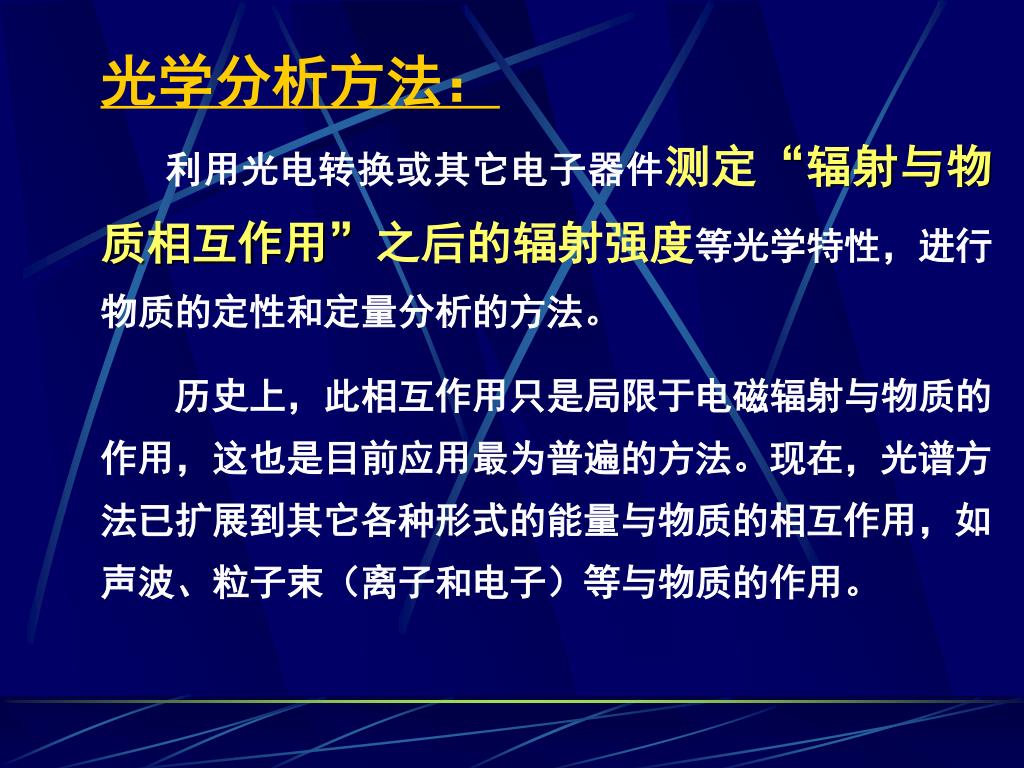 光学分析方法：

利用光电转换或其它电子器件测定“辐射与物质相互作用”之后的辐射强度等光学特性，进行物质的定性和定量分析的方法。

历史上，此相互作用只是局限于电磁辐射与物质的作用，这也是目前应用最为普遍的方法。现在，光谱方法已扩展到其它各种形式的能量与物质的相互作用，如声波、粒子束（离子和电子）等与物质的作用。